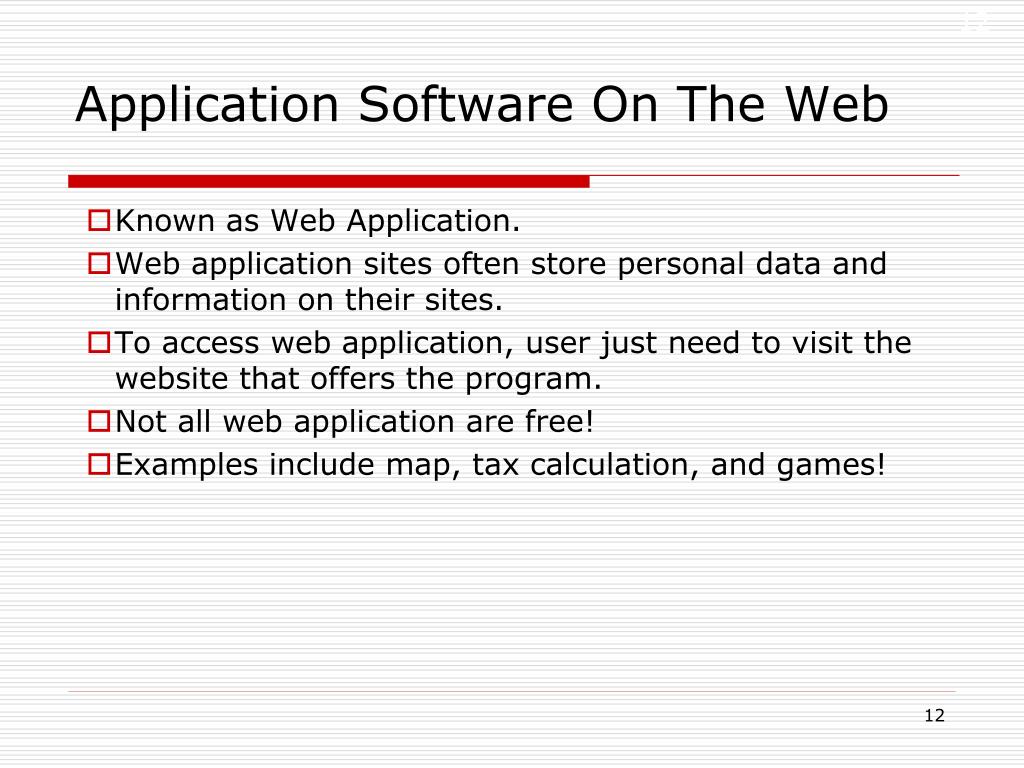 12

Application Software On The Web

Known as Web Application.

Web application sites often store personal data and information on their sites.

To access web application, user just need to visit the website that offers the program.

Not all web application are free!

Examples include map, tax calculation, and games!

12